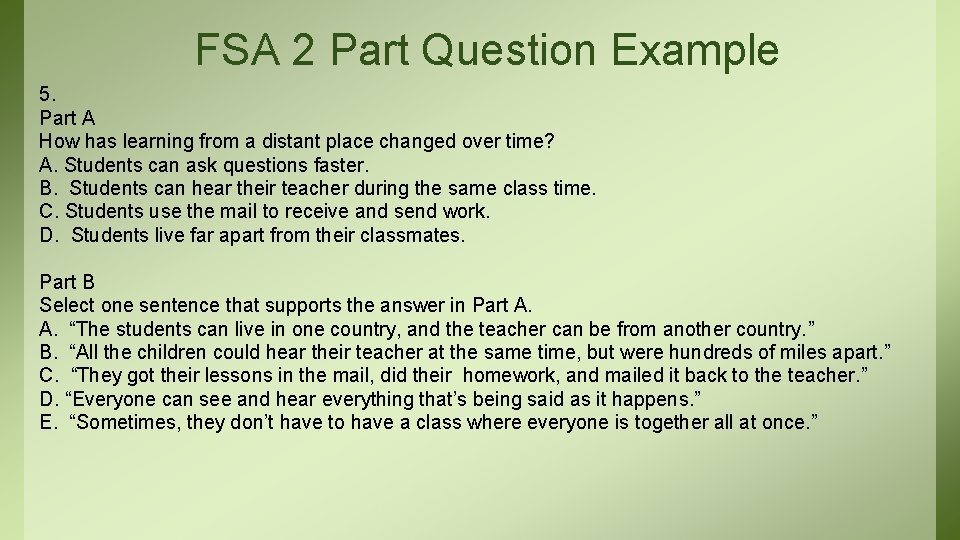 FSA 2 Part Question Example

5.
Part A
How has learning from a distant place changed over time?
A. Students can ask questions faster.
B. Students can hear their teacher during the same class time.
C. Students use the mail to receive and send work.
D. Students live far apart from their classmates.

Part B
Select one sentence that supports the answer in Part A.
A. “The students can live in one country, and the teacher can be from another country.”
B. “All the children could hear their teacher at the same time, but were hundreds of miles apart.”
C. “They got their lessons in the mail, did their homework, and mailed it back to the teacher.”
D. “Everyone can see and hear everything that’s being said as it happens.”
E. “Sometimes, they don’t have to have a class where everyone is together all at once.”